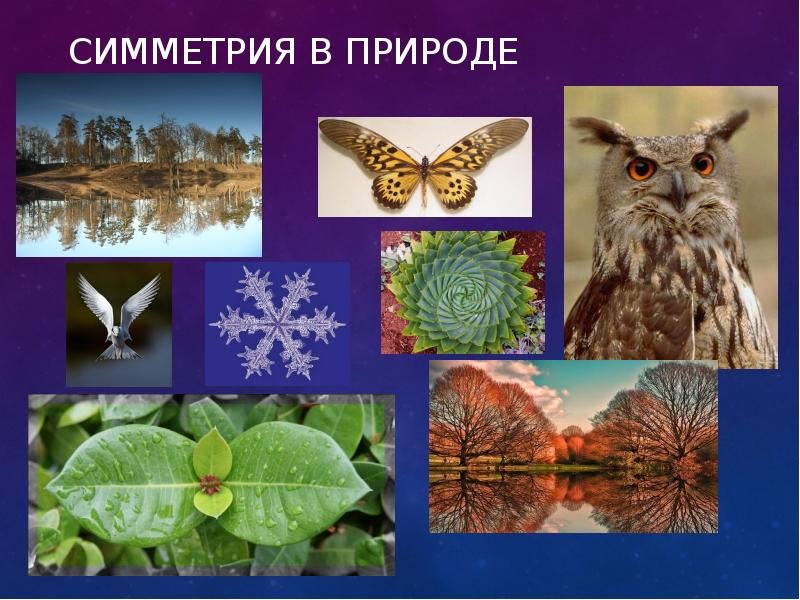 СИММЕТРИЯ В ПРИРОДЕ